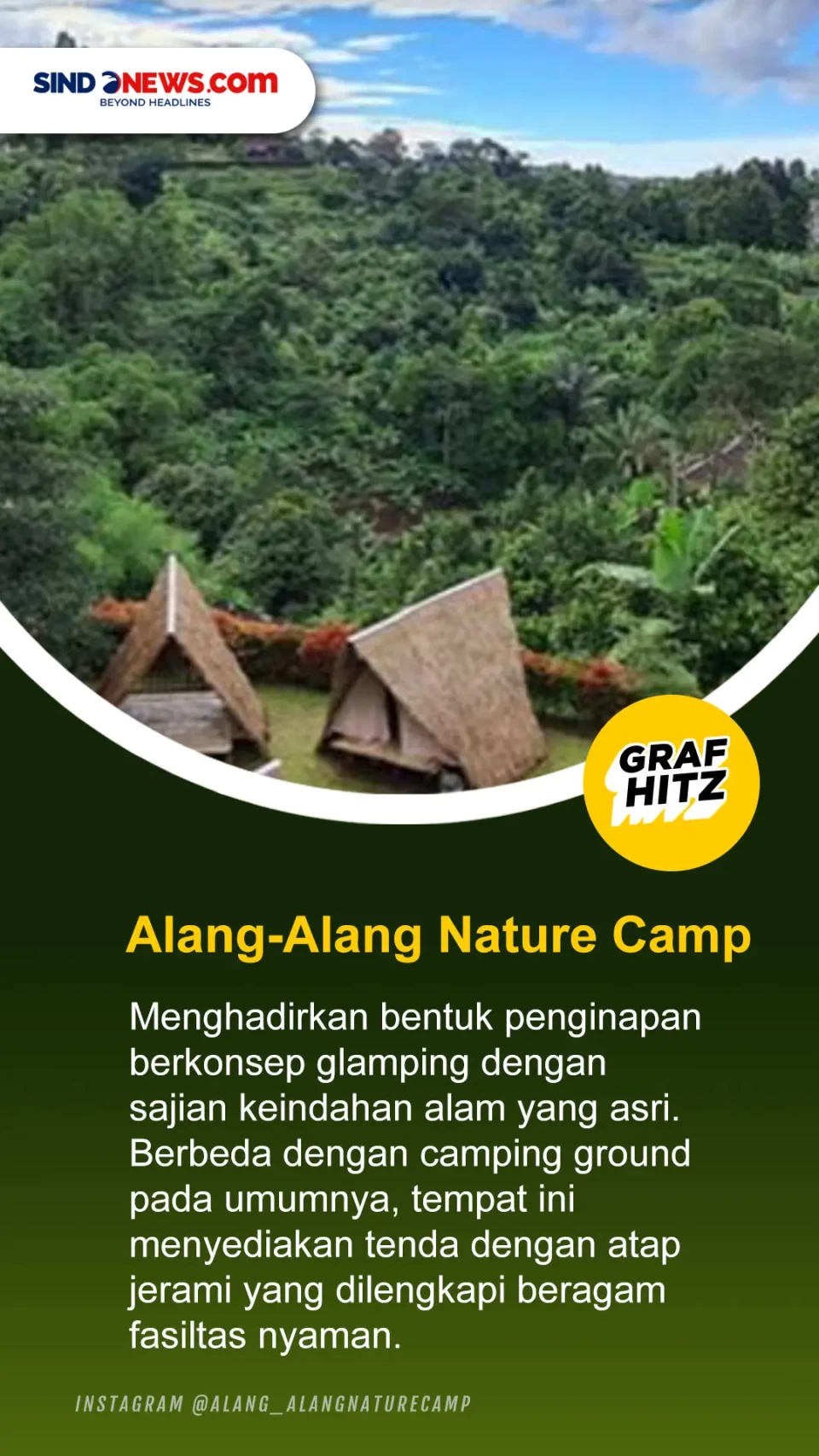 SINDONEWS.com
BEYOND HEADLINES

GRAF HITZ

Alang-Alang Nature Camp

Menghadirkan bentuk penginapan berkonsep glamping dengan sajian keindahan alam yang asri. Berbeda dengan camping ground pada umumnya, tempat ini menyediakan tenda dengan atap jerami yang dilengkapi beragam fasiltas nyaman.

INSTAGRAM @ALANG_ALANGNATURECAMP